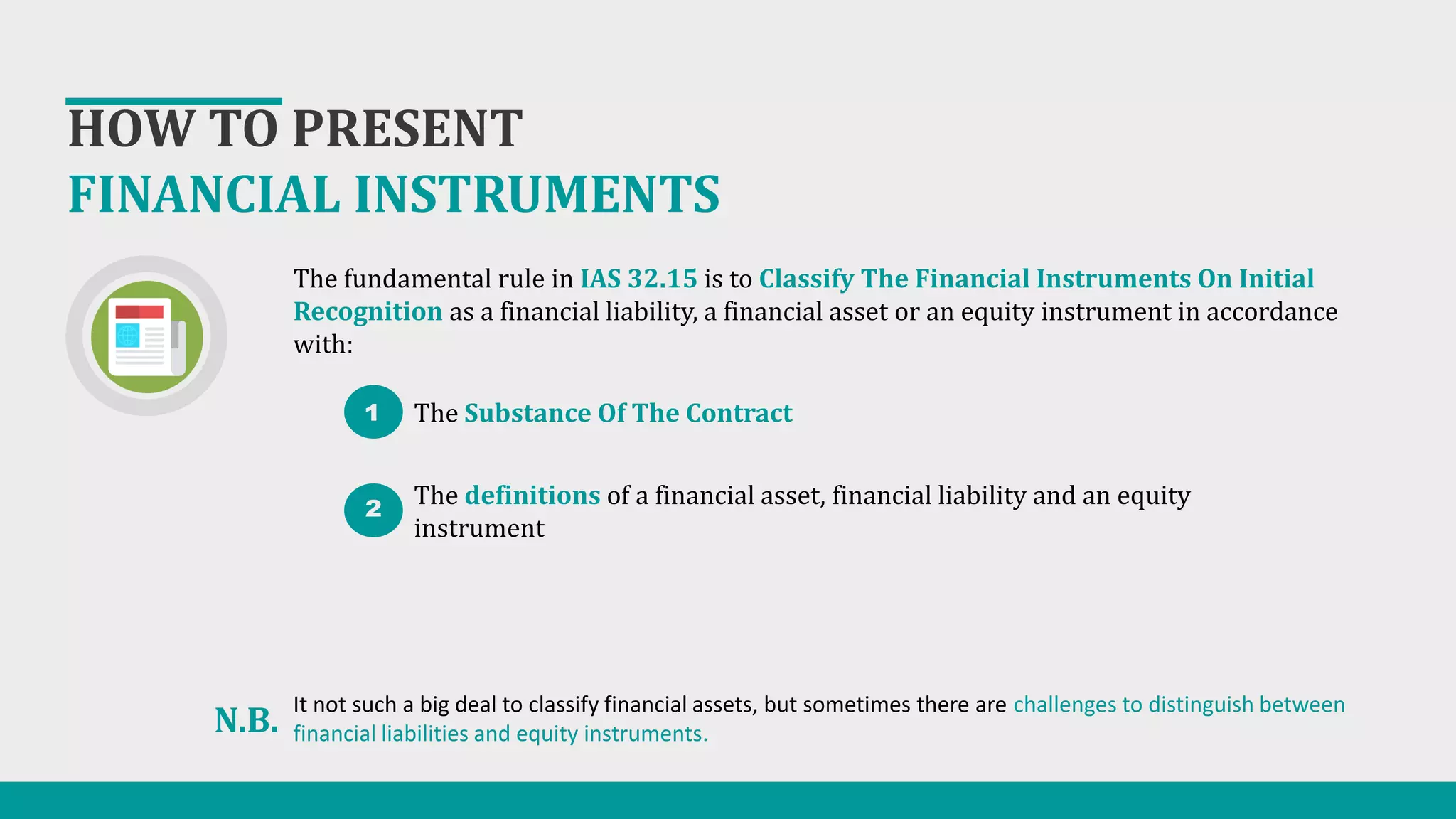 HOW TO PRESENT
FINANCIAL INSTRUMENTS

The fundamental rule in IAS 32.15 is to Classify The Financial Instruments On Initial Recognition as a financial liability, a financial asset or an equity instrument in accordance with:

1 The Substance Of The Contract

2 The definitions of a financial asset, financial liability and an equity instrument

N.B. It not such a big deal to classify financial assets, but sometimes there are challenges to distinguish between financial liabilities and equity instruments.